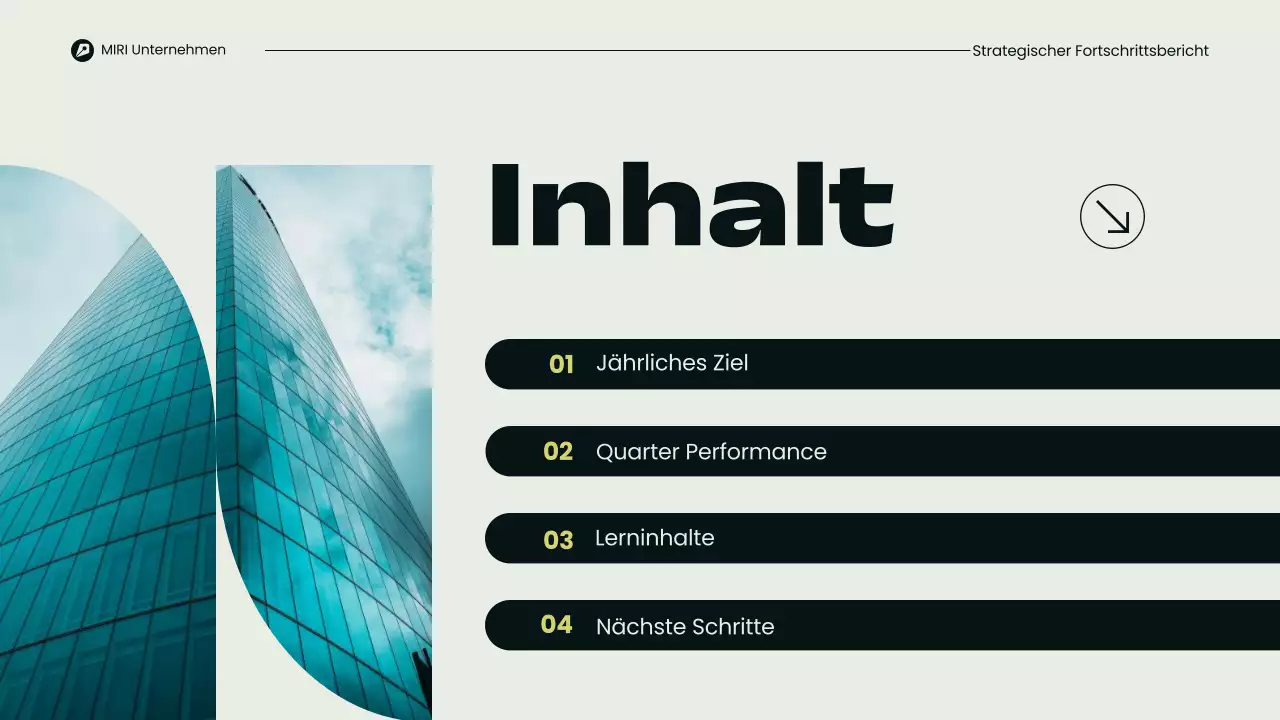 MIRI Unternehmen

Strategischer Fortschrittsbericht

Inhalt

01 Jährliches Ziel

02 Quarter Performance

03 Lerninhalte

04 Nächste Schritte